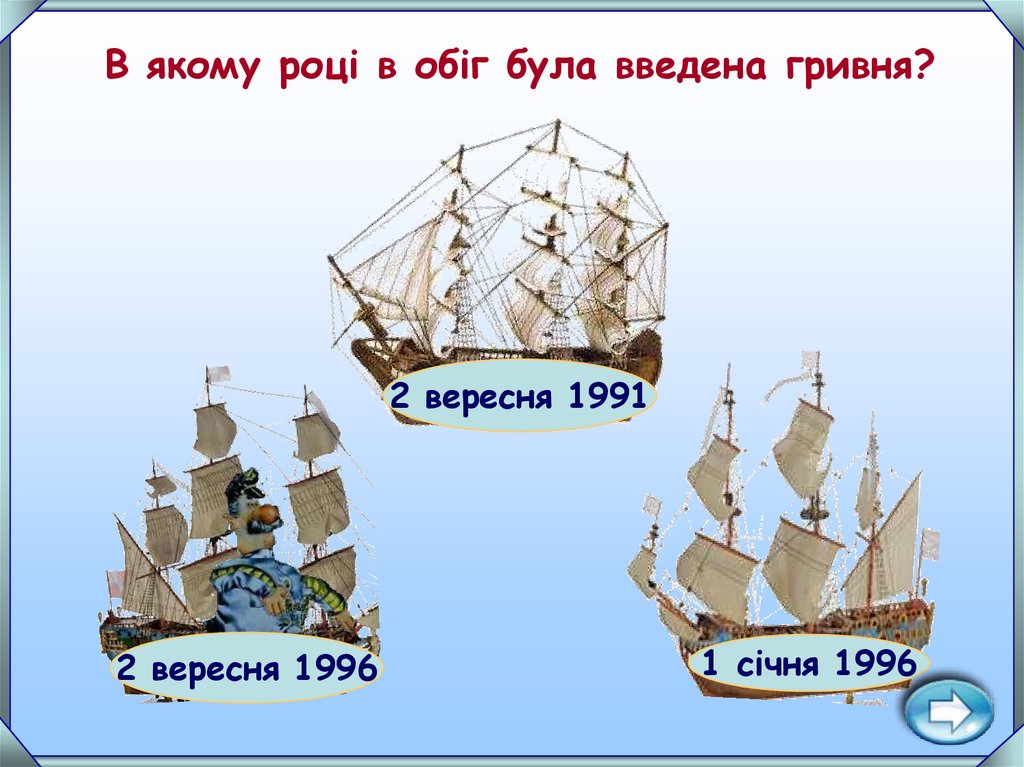 В якому році в обіг була введена гривня?

2 вересня 1991

2 вересня 1996

1 січня 1996